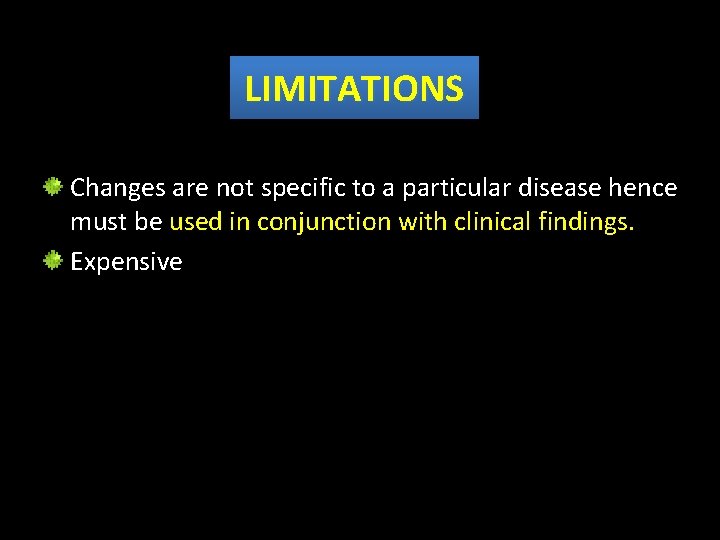 LIMITATIONS

Changes are not specific to a particular disease hence must be used in conjunction with clinical findings.

Expensive